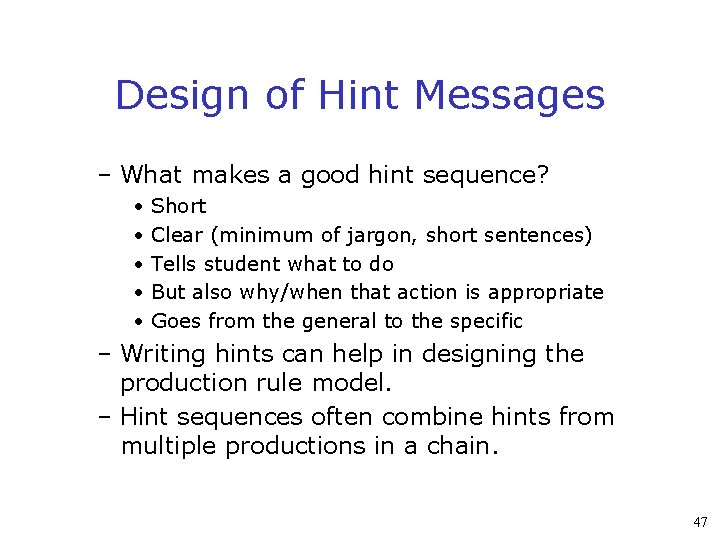 Design of Hint Messages

– What makes a good hint sequence?
• Short
• Clear (minimum of jargon, short sentences)
• Tells student what to do
• But also why/when that action is appropriate
• Goes from the general to the specific
– Writing hints can help in designing the production rule model.
– Hint sequences often combine hints from multiple productions in a chain.

47